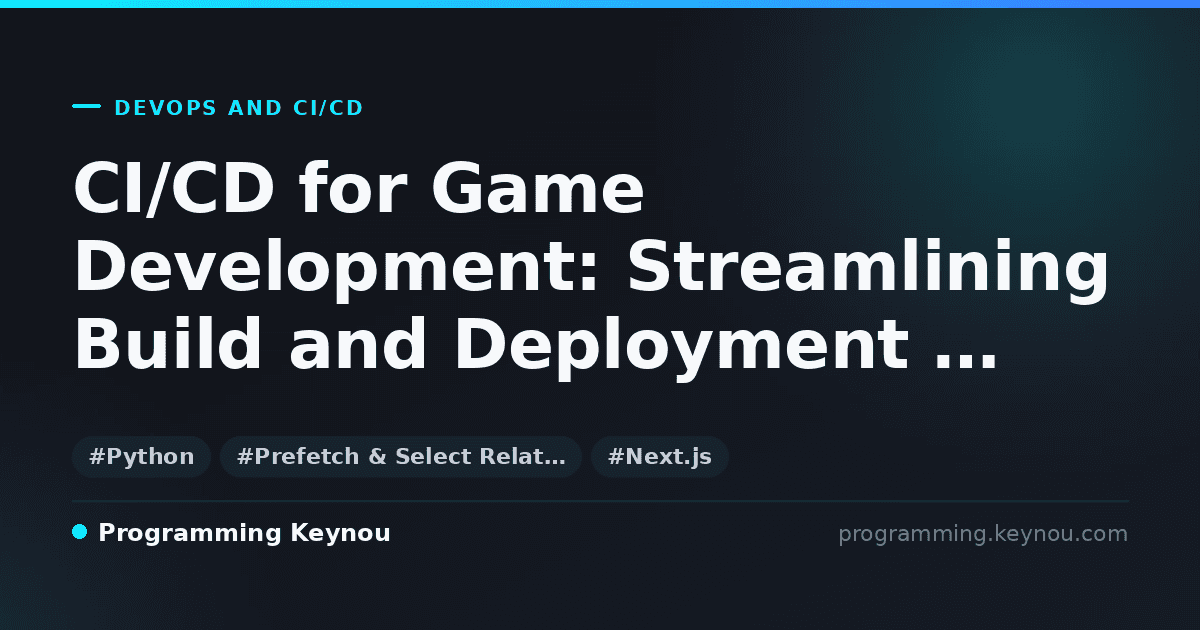 DEVOPS AND CI/CD

CI/CD for Game Development: Streamlining Build and Deployment …

#Python #Prefetch & Select Relat… #Next.js

Programming Keynou

programming.keynou.com